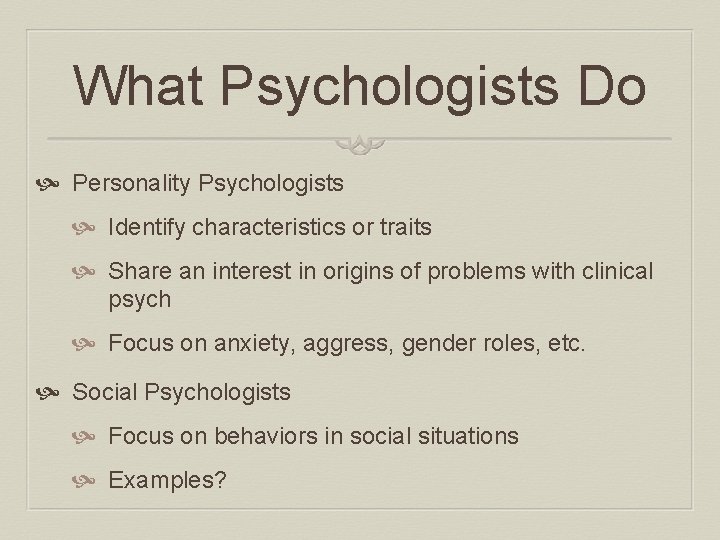 What Psychologists Do

Personality Psychologists

Identify characteristics or traits

Share an interest in origins of problems with clinical psych

Focus on anxiety, aggress, gender roles, etc.

Social Psychologists

Focus on behaviors in social situations

Examples?